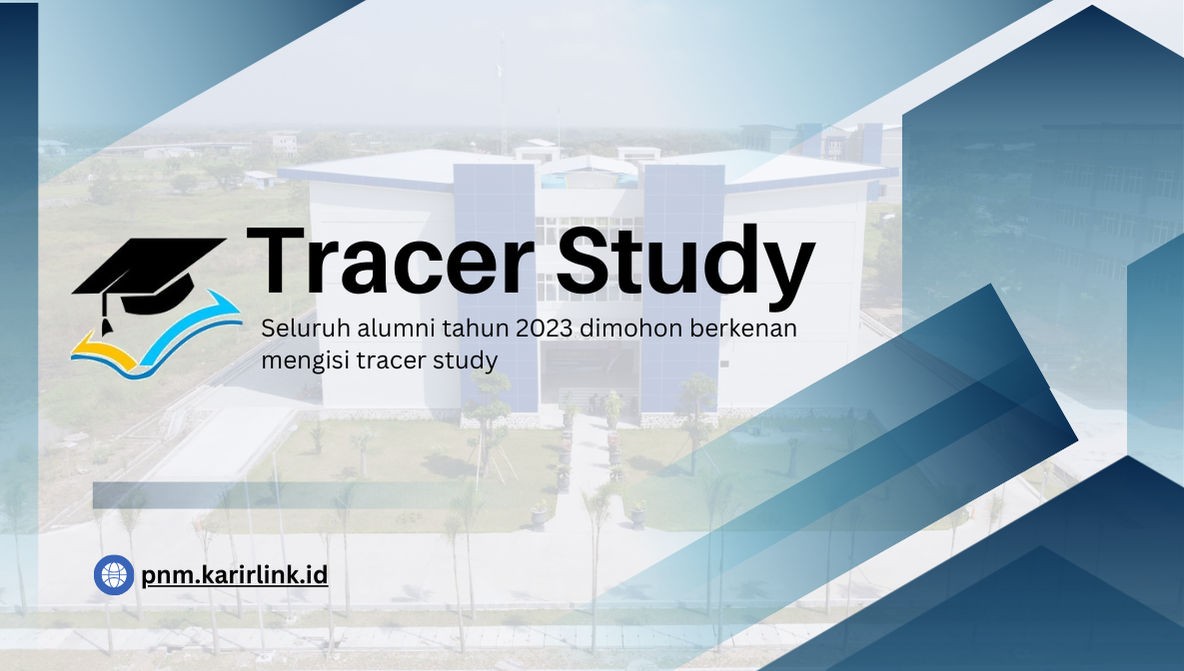 Tracer Study

Seluruh alumni tahun 2023 dimohon berkenan mengisi tracer study

pnm.karirlink.id